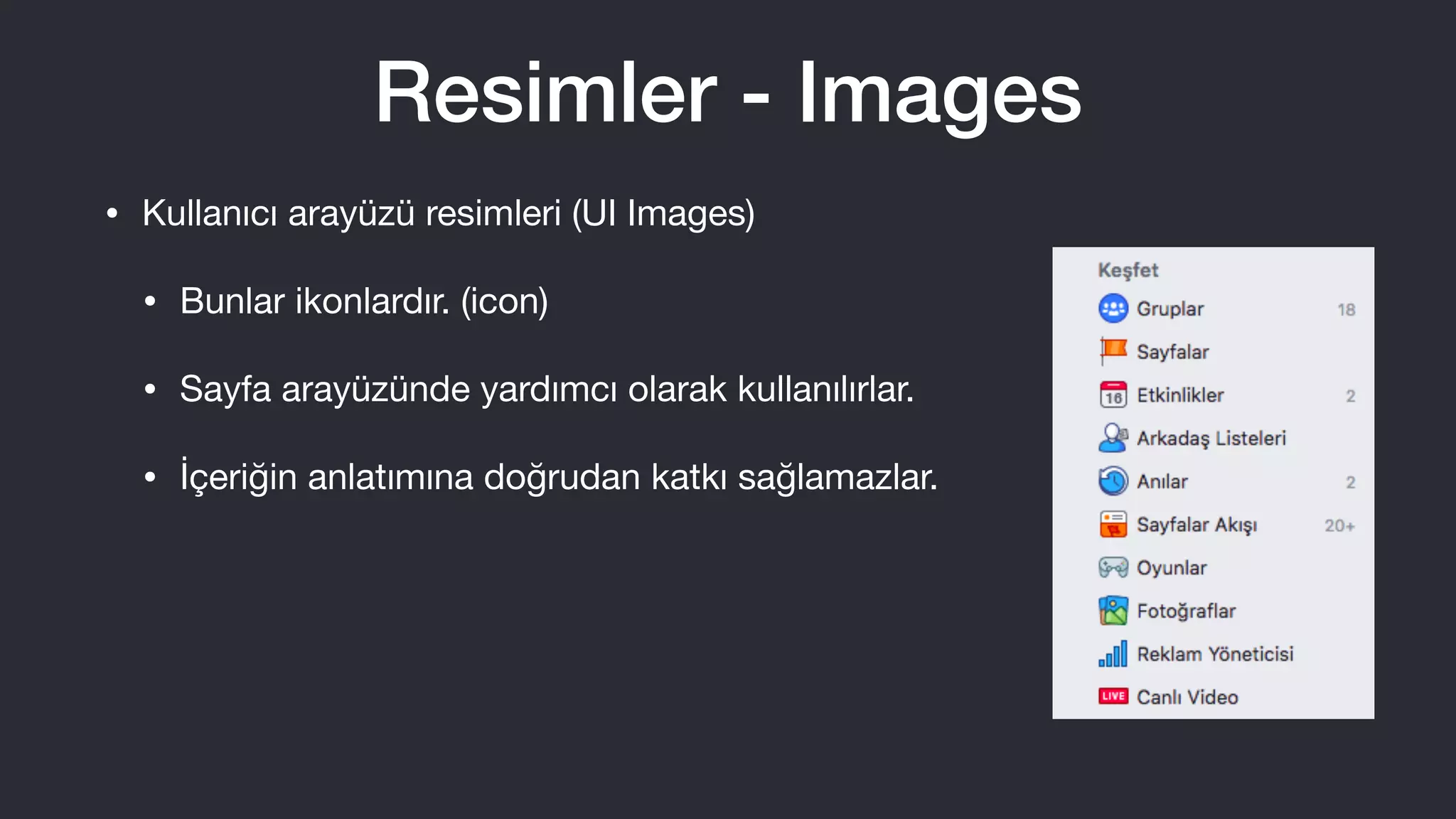 Resimler - Images

• Kullanıcı arayüzü resimleri (UI Images)

• Bunlar ikonlardır. (icon)

• Sayfa arayüzünde yardımcı olarak kullanılırlar.

• İçeriğin anlatımına doğrudan katkı sağlamazlar.

Keşfet
Gruplar 18
Sayfalar
16 Etkinlikler 2
Arkadaş Listeleri
Anılar 2
Sayfalar Akışı 20+
Oyunlar
Fotoğraflar
Reklam Yöneticisi
LIVE Canlı Video